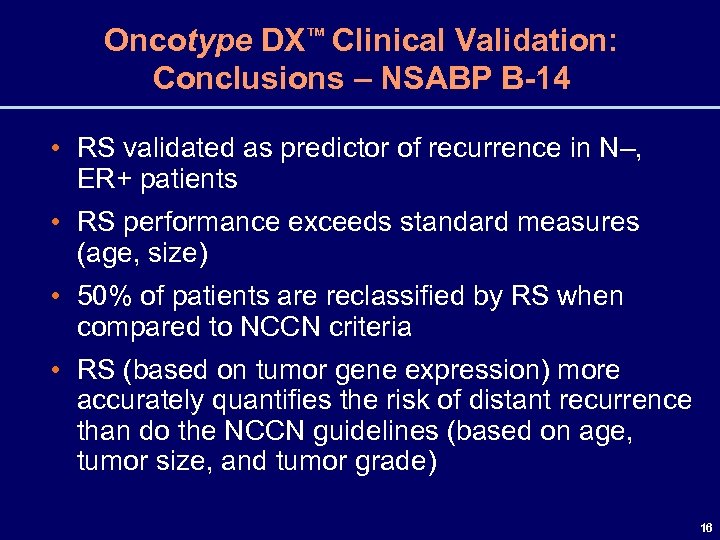 Oncotype DX™ Clinical Validation: Conclusions – NSABP B-14

• RS validated as predictor of recurrence in N–, ER+ patients

• RS performance exceeds standard measures (age, size)

• 50% of patients are reclassified by RS when compared to NCCN criteria

• RS (based on tumor gene expression) more accurately quantifies the risk of distant recurrence than do the NCCN guidelines (based on age, tumor size, and tumor grade)

16